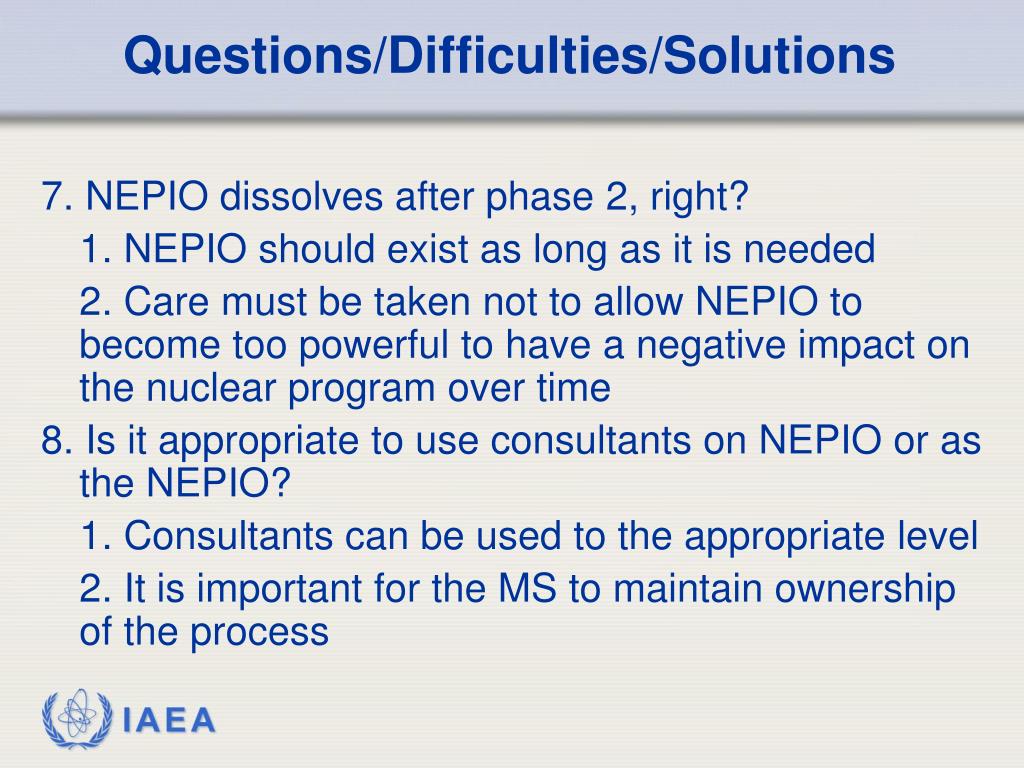 Questions/Difficulties/Solutions

7. NEPIO dissolves after phase 2, right?

1. NEPIO should exist as long as it is needed

2. Care must be taken not to allow NEPIO to become too powerful to have a negative impact on the nuclear program over time

8. Is it appropriate to use consultants on NEPIO or as the NEPIO?

1. Consultants can be used to the appropriate level

2. It is important for the MS to maintain ownership of the process

IAEA